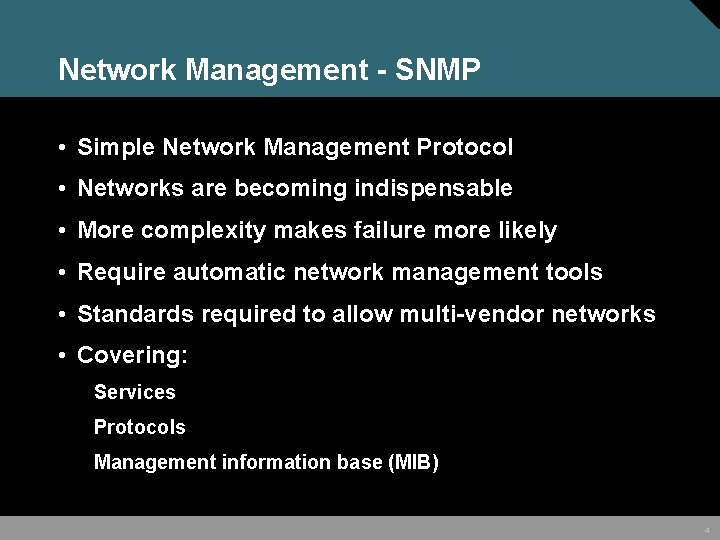 Network Management - SNMP

• Simple Network Management Protocol
• Networks are becoming indispensable
• More complexity makes failure more likely
• Require automatic network management tools
• Standards required to allow multi-vendor networks
• Covering:
Services
Protocols
Management information base (MIB)

4